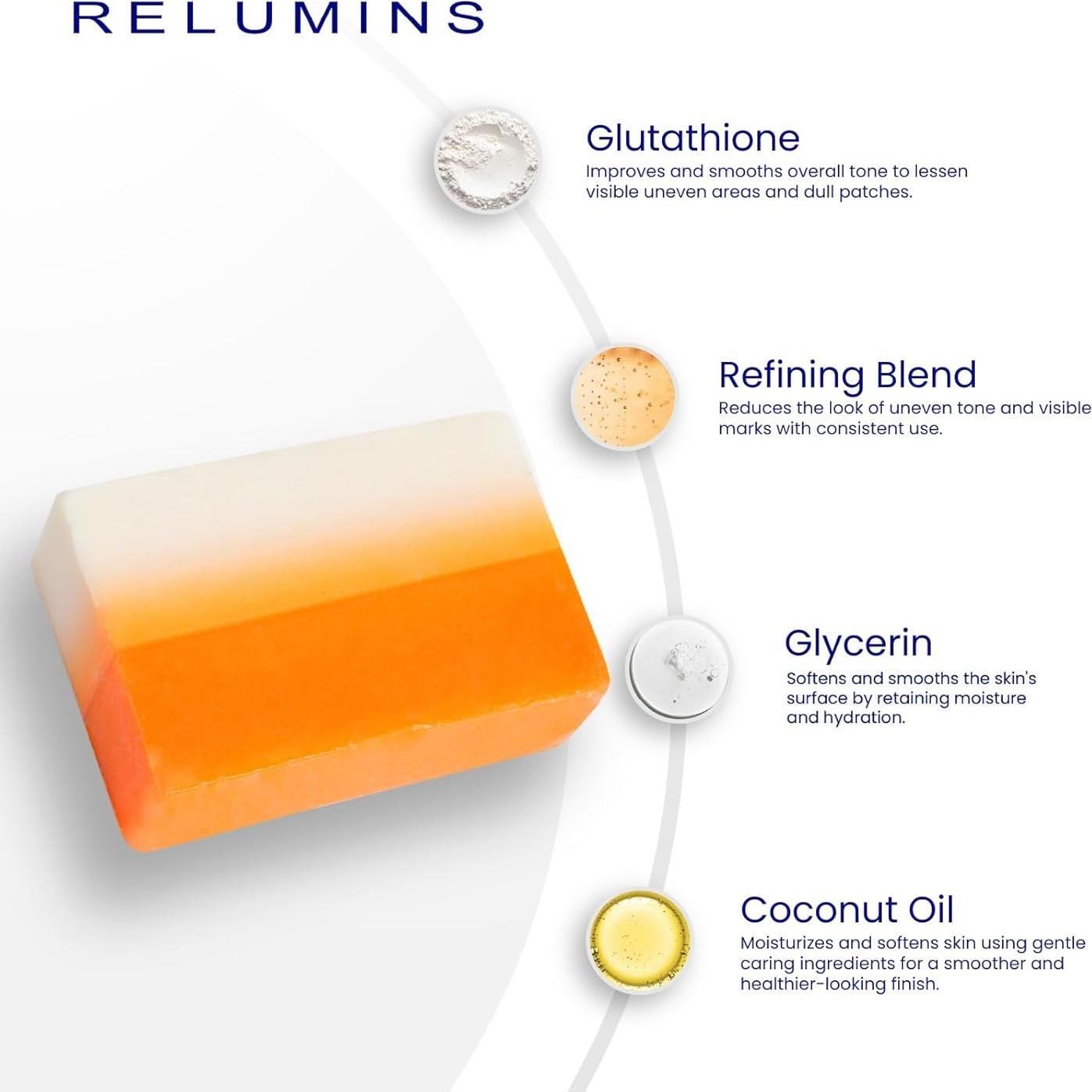 RELUMINS

Glutathione
Improves and smooths overall tone to lessen visible uneven areas and dull patches.

Refining Blend
Reduces the look of uneven tone and visible marks with consistent use.

Glycerin
Softens and smooths the skin's surface by retaining moisture and hydration.

Coconut Oil
Moisturizes and softens skin using gentle caring ingredients for a smoother and healthier-looking finish.